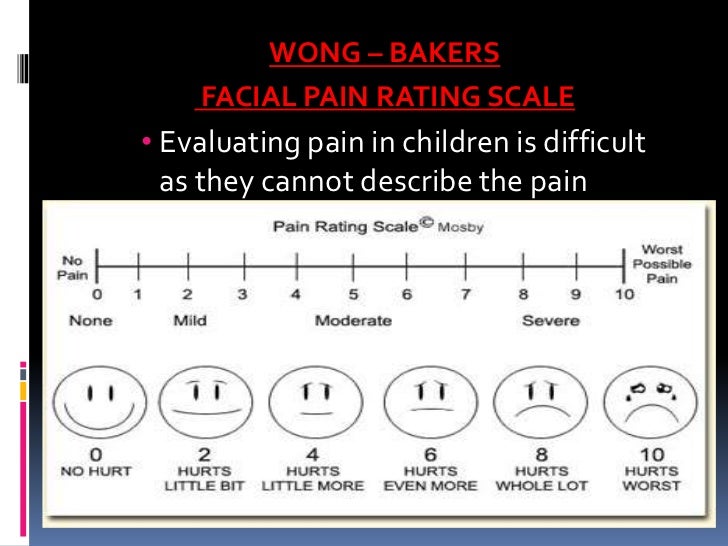 WONG – BAKERS
FACIAL PAIN RATING SCALE

• Evaluating pain in children is difficult as they cannot describe the pain

Pain Rating Scale© Mosby

No Pain

Worst Possible Pain

0 1 2 3 4 5 6 7 8 9 10

None Mild Moderate Severe

0
NO HURT

2
HURTS
LITTLE BIT

4
HURTS
LITTLE MORE

6
HURTS
EVEN MORE

8
HURTS
WHOLE LOT

10
HURTS
WORST